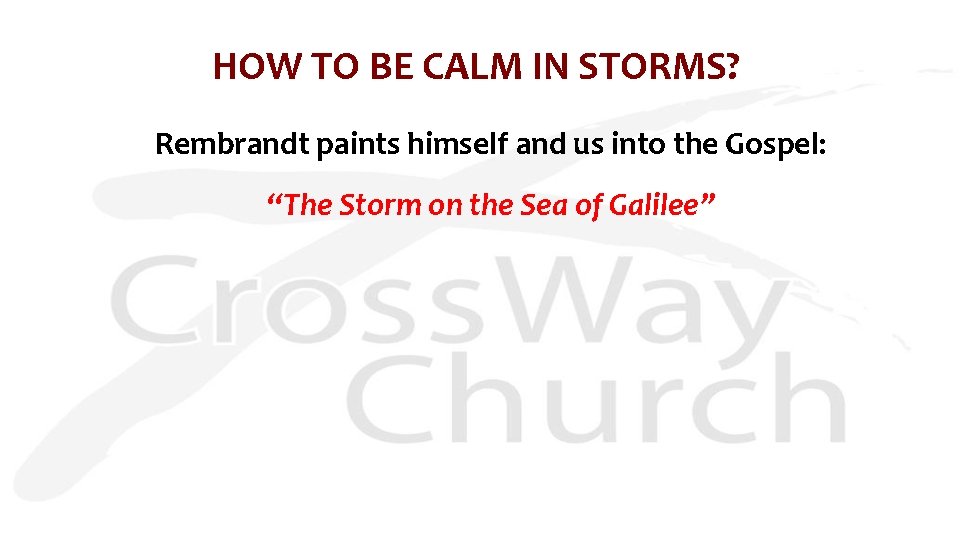 HOW TO BE CALM IN STORMS?

Rembrandt paints himself and us into the Gospel:

“The Storm on the Sea of Galilee”

CrossWay Church